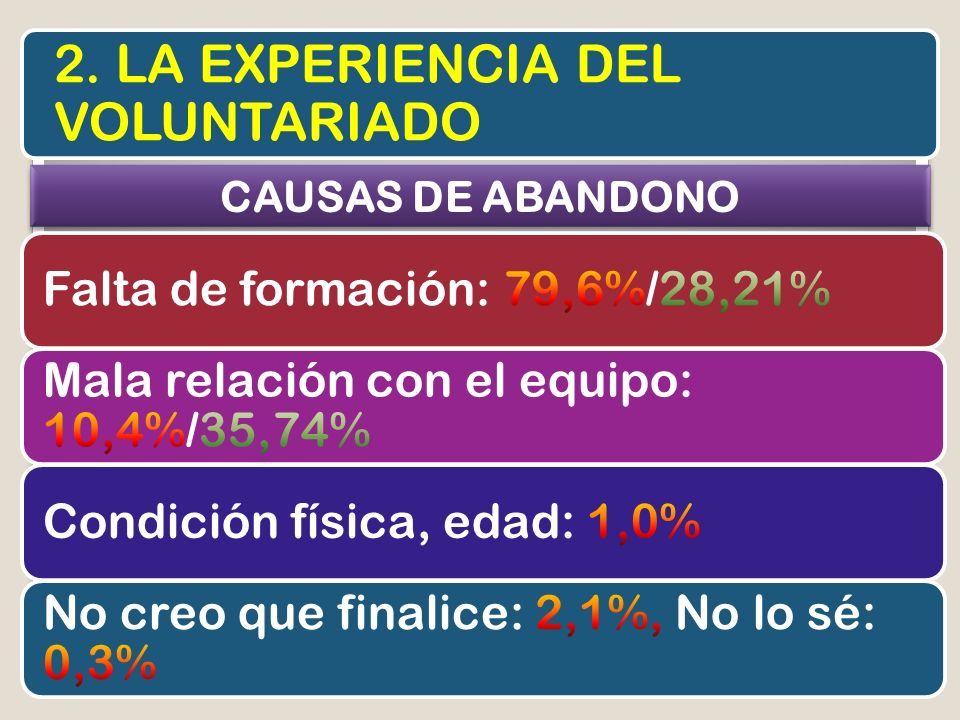 2. LA EXPERIENCIA DEL VOLUNTARIADO

CAUSAS DE ABANDONO

Falta de formación: 79,6%/28,21%

Mala relación con el equipo: 10,4%/35,74%

Condición física, edad: 1,0%

No creo que finalice: 2,1%, No lo sé: 0,3%